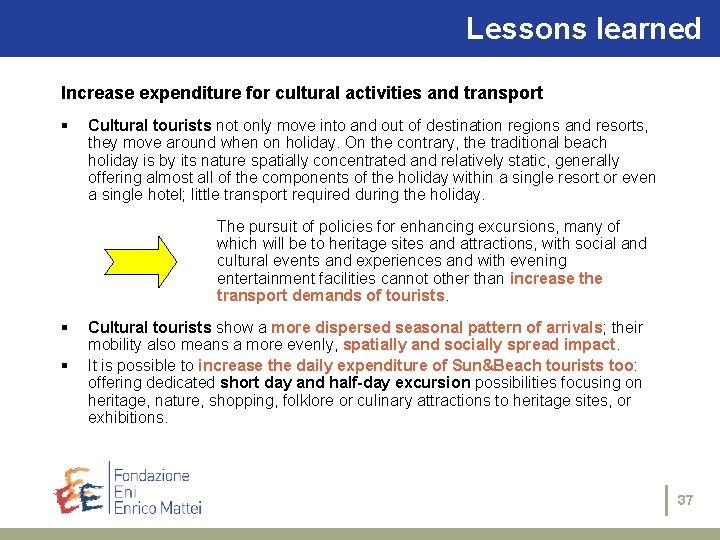 Lessons learned

Increase expenditure for cultural activities and transport

▪ Cultural tourists not only move into and out of destination regions and resorts, they move around when on holiday. On the contrary, the traditional beach holiday is by its nature spatially concentrated and relatively static, generally offering almost all of the components of the holiday within a single resort or even a single hotel; little transport required during the holiday.

The pursuit of policies for enhancing excursions, many of which will be to heritage sites and attractions, with social and cultural events and experiences and with evening entertainment facilities cannot other than increase the transport demands of tourists.

▪ Cultural tourists show a more dispersed seasonal pattern of arrivals; their mobility also means a more evenly, spatially and socially spread impact.

▪ It is possible to increase the daily expenditure of Sun&Beach tourists too: offering dedicated short day and half-day excursion possibilities focusing on heritage, nature, shopping, folklore or culinary attractions to heritage sites, or exhibitions.

Fondazione
Eni
Enrico Mattei

37